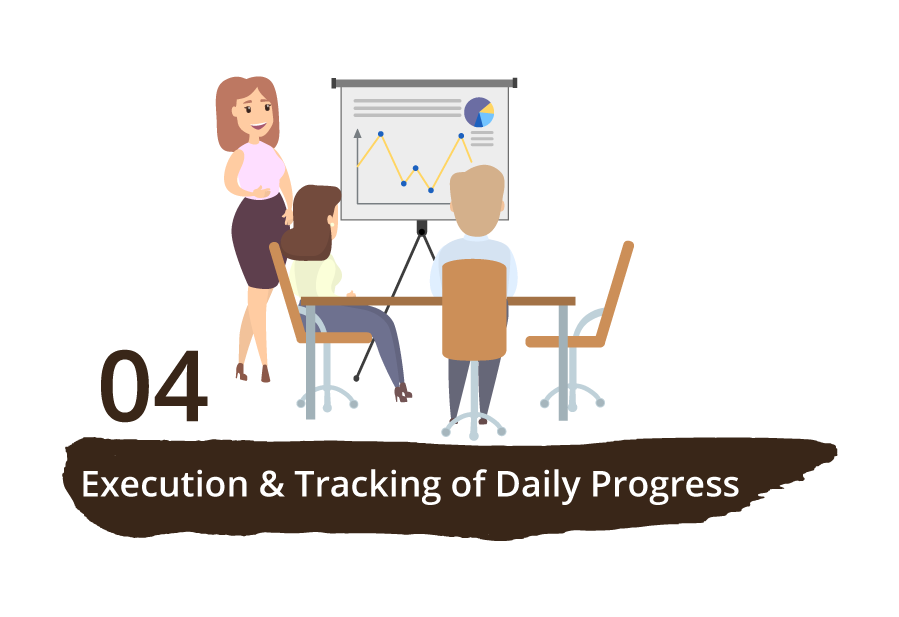 04

Execution & Tracking of Daily Progress